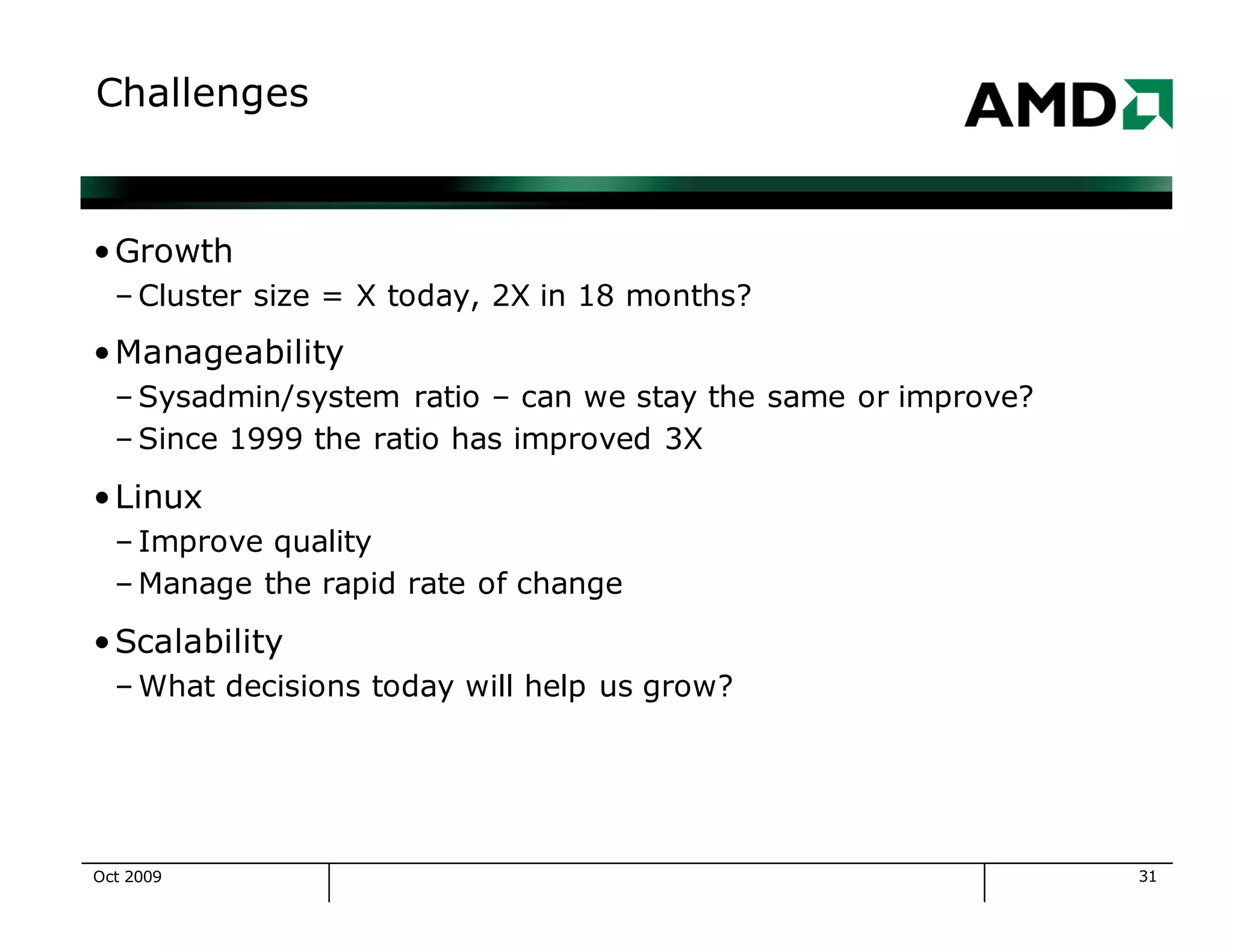 Challenges

AMD

• Growth
– Cluster size = X today, 2X in 18 months?

• Manageability
– Sysadmin/system ratio – can we stay the same or improve?
– Since 1999 the ratio has improved 3X

• Linux
– Improve quality
– Manage the rapid rate of change

• Scalability
– What decisions today will help us grow?

Oct 2009

31